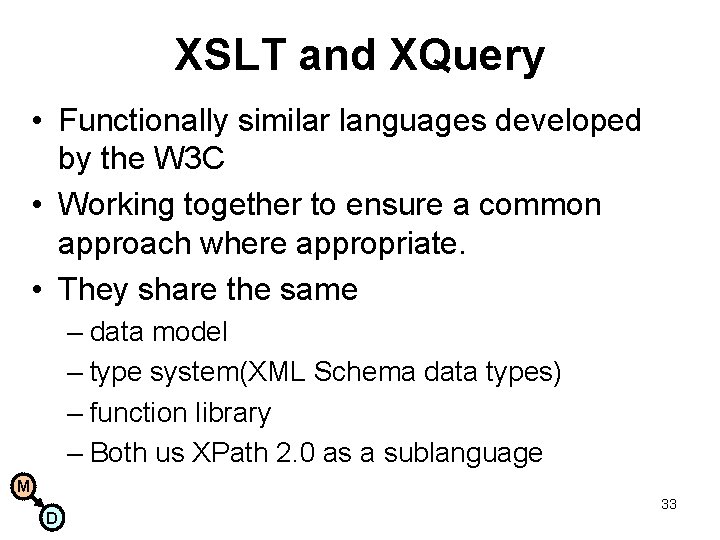 XSLT and XQuery

• Functionally similar languages developed by the W3C
• Working together to ensure a common approach where appropriate.
• They share the same
– data model
– type system(XML Schema data types)
– function library
– Both us XPath 2.0 as a sublanguage

M
D

33